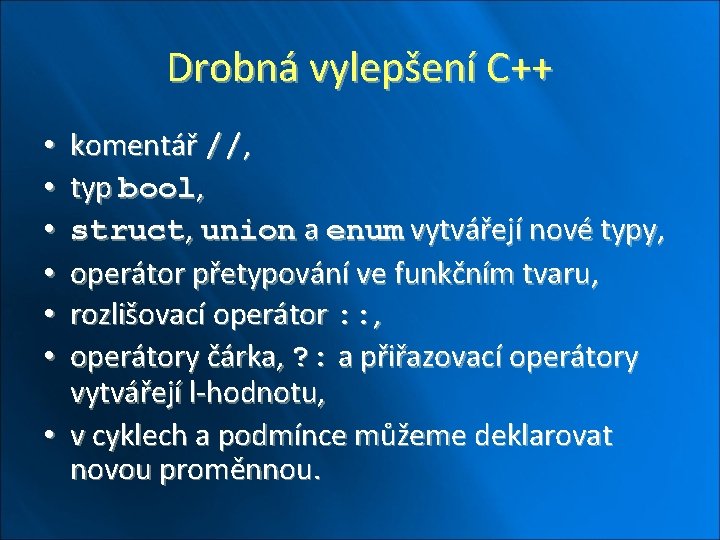 Drobná vylepšení C++

• komentář //,
• typ bool,
• struct, union a enum vytvářejí nové typy,
• operátor přetypování ve funkčním tvaru,
• rozlišovací operátor ::,
• operátory čárka, ?: a přiřazovací operátory vytvářejí l-hodnotu,
• v cyklech a podmínce můžeme deklarovat novou proměnnou.